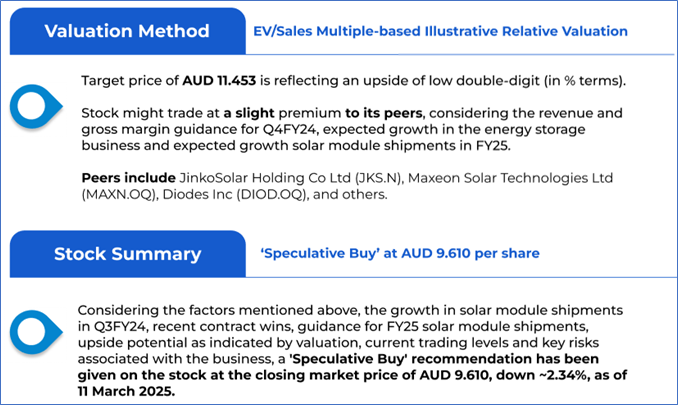 Valuation Method

EV/Sales Multiple-based Illustrative Relative Valuation

Target price of AUD 11.453 is reflecting an upside of low double-digit (in % terms).

Stock might trade at a slight premium to its peers, considering the revenue and gross margin guidance for Q4FY24, expected growth in the energy storage business and expected growth solar module shipments in FY25.

Peers include JinkoSolar Holding Co Ltd (JKS.N), Maxeon Solar Technologies Ltd (MAXN.OQ), Diodes Inc (DIOD.OQ), and others.

Stock Summary

'Speculative Buy' at AUD 9.610 per share

Considering the factors mentioned above, the growth in solar module shipments in Q3FY24, recent contract wins, guidance for FY25 solar module shipments, upside potential as indicated by valuation, current trading levels and key risks associated with the business, a 'Speculative Buy' recommendation has been given on the stock at the closing market price of AUD 9.610, down ~2.34%, as of 11 March 2025.